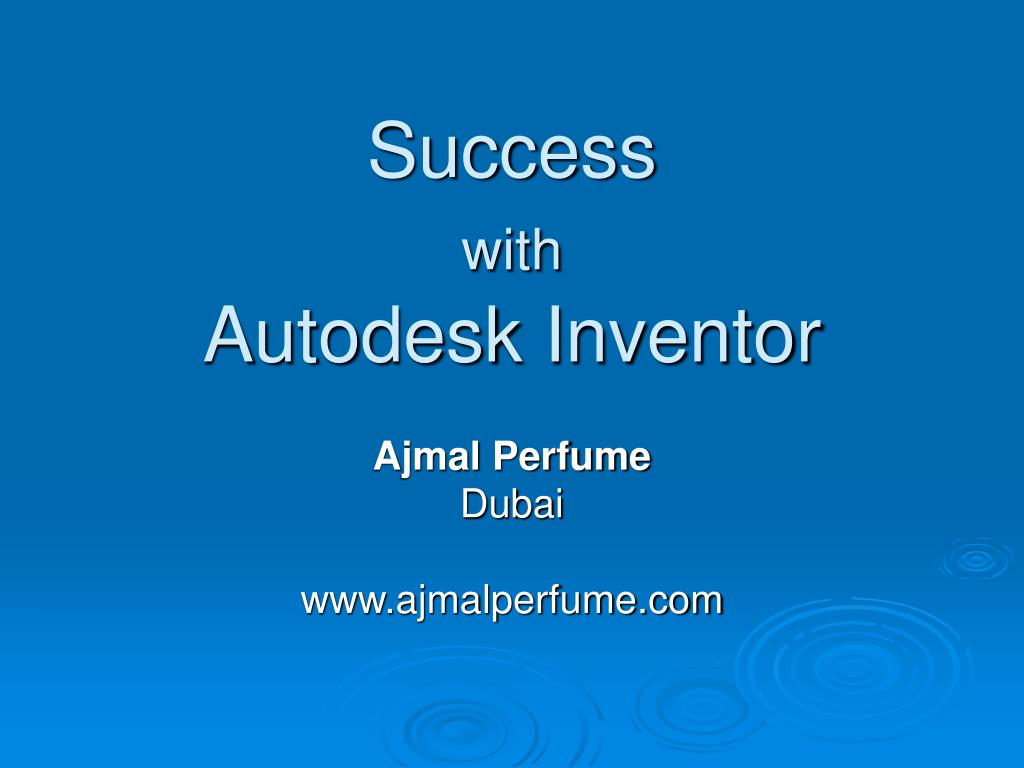 Success
with
Autodesk Inventor

Ajmal Perfume
Dubai

www.ajmalperfume.com